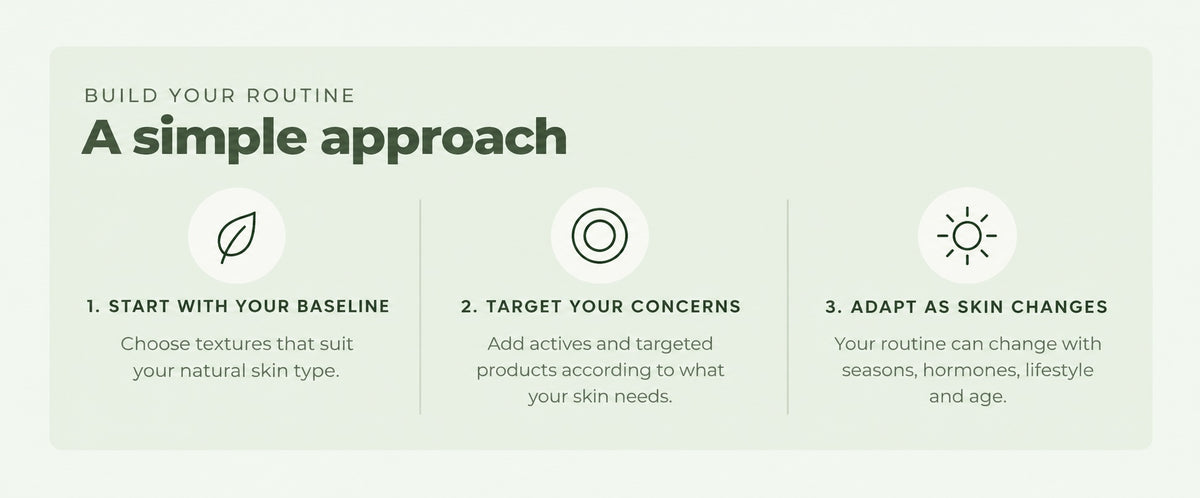 BUILD YOUR ROUTINE

A simple approach

1. START WITH YOUR BASELINE

Choose textures that suit your natural skin type.

2. TARGET YOUR CONCERNS

Add actives and targeted products according to what your skin needs.

3. ADAPT AS SKIN CHANGES

Your routine can change with seasons, hormones, lifestyle and age.